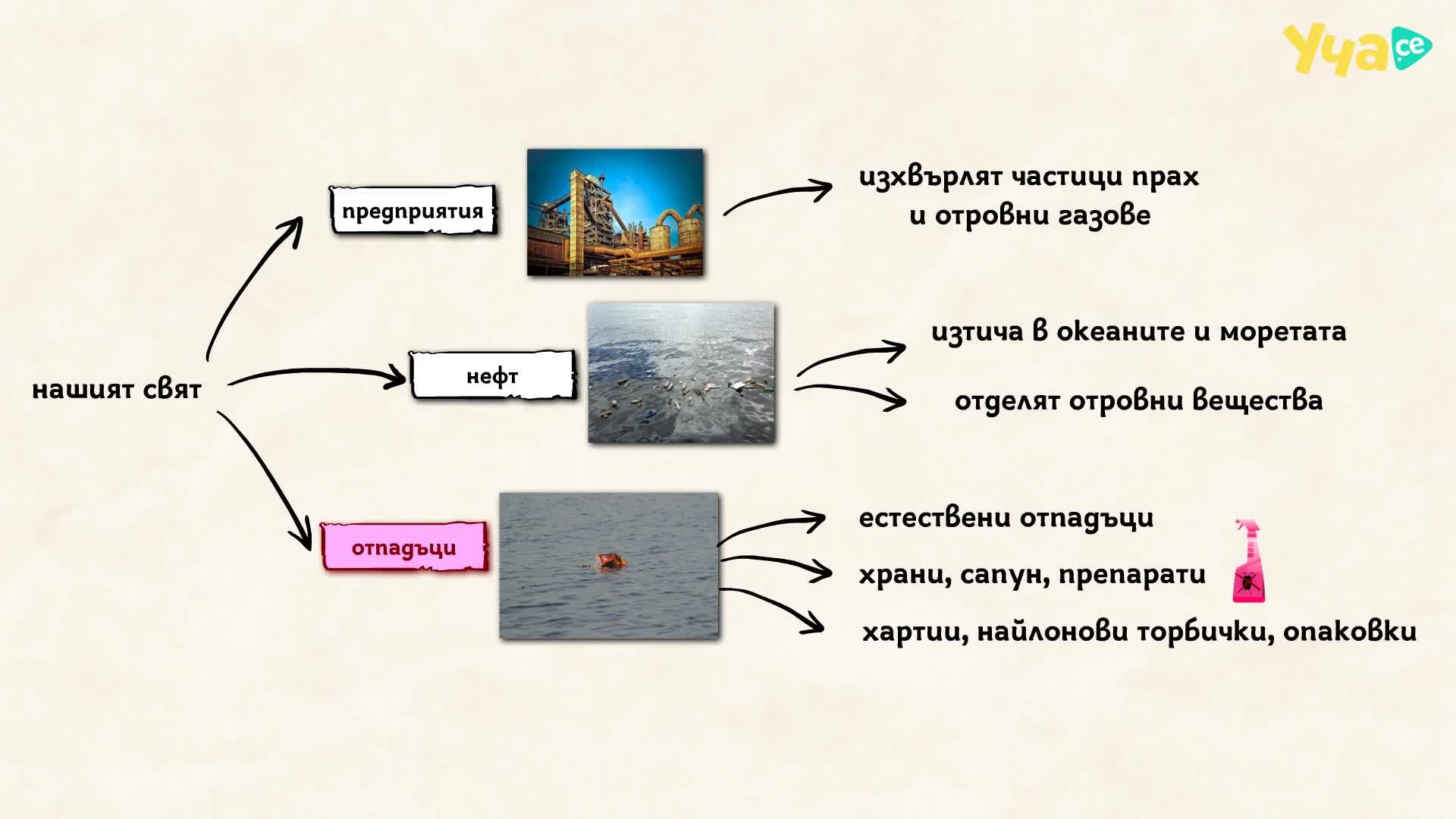 Уча.се

нашият свят

предприятия

изхвърлят частици прах и отровни газове

нефт

изтича в океаните и моретата

отделят отровни вещества

отпадъци

естествени отпадъци

храни, сапун, препарати

хартии, найлонови торбички, опаковки